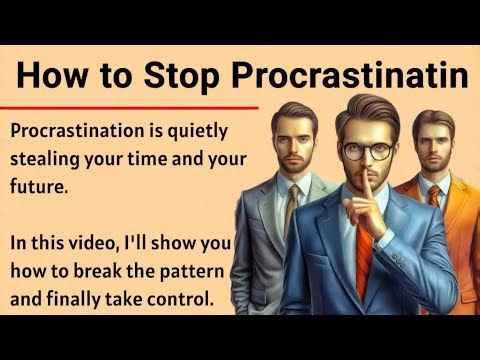 How to Stop Procrastinatin

Procrastination is quietly stealing your time and your future.

In this video, I'll show you how to break the pattern and finally take control.